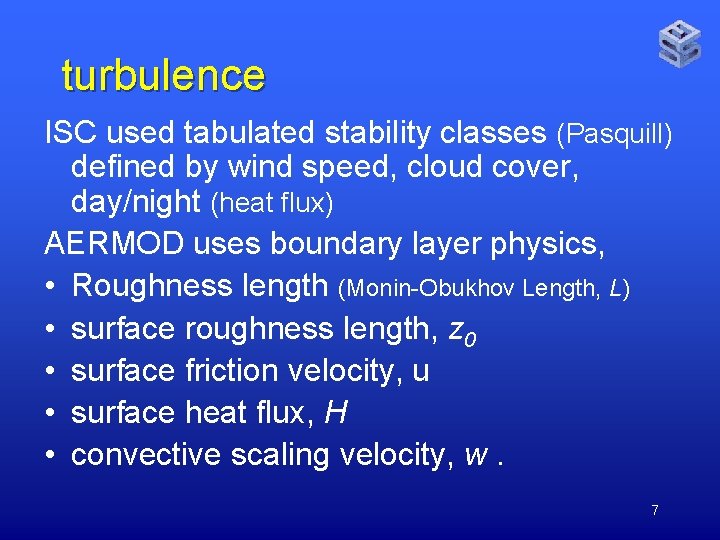 turbulence

ISC used tabulated stability classes (Pasquill) defined by wind speed, cloud cover, day/night (heat flux)

AERMOD uses boundary layer physics,

• Roughness length (Monin-Obukhov Length, $L$)

• surface roughness length, $z_0$

• surface friction velocity, u

• surface heat flux, $H$

• convective scaling velocity, $w$ .

7